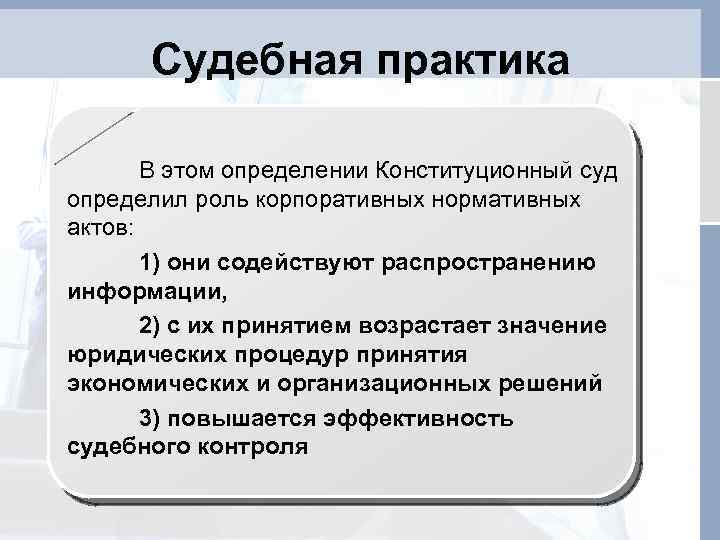 Судебная практика

В этом определении Конституционный суд определил роль корпоративных нормативных актов:

1) они содействуют распространению информации,

2) с их принятием возрастает значение юридических процедур принятия экономических и организационных решений

3) повышается эффективность судебного контроля